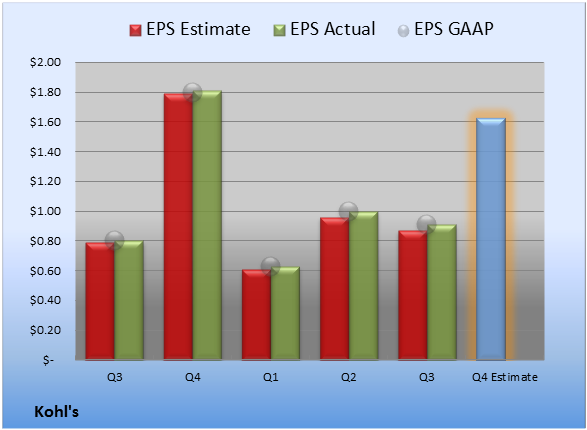 EPS Estimate EPS Actual EPS GAAP

$2.00
$1.80
$1.60
$1.40
$1.20
$1.00
$0.80
$0.60
$0.40
$0.20
$-

Q3 Q4 Q1 Q2 Q3 Q4 Estimate

Kohl's